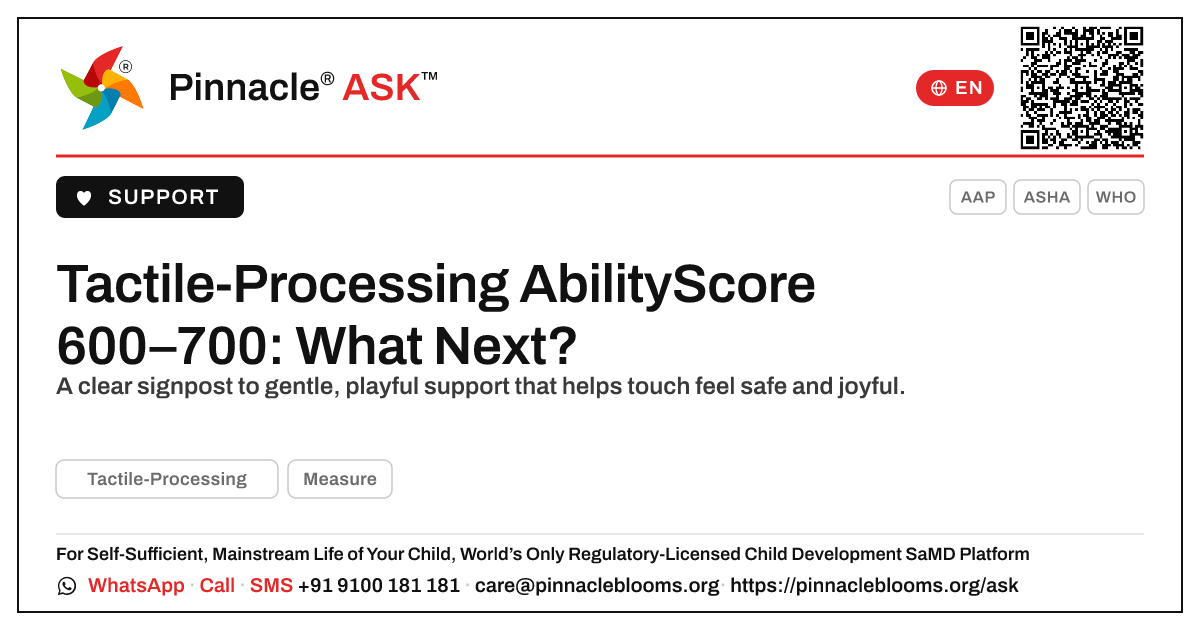 Pinnacle® ASK™

EN

SUPPORT

AAP ASHA WHO

Tactile-Processing AbilityScore 600–700: What Next?

A clear signpost to gentle, playful support that helps touch feel safe and joyful.

Tactile-Processing Measure

For Self-Sufficient, Mainstream Life of Your Child, World's Only Regulatory-Licensed Child Development SaMD Platform

WhatsApp · Call · SMS +91 9100 181 181 · care@pinnacleblooms.org · https://pinnacleblooms.org/ask